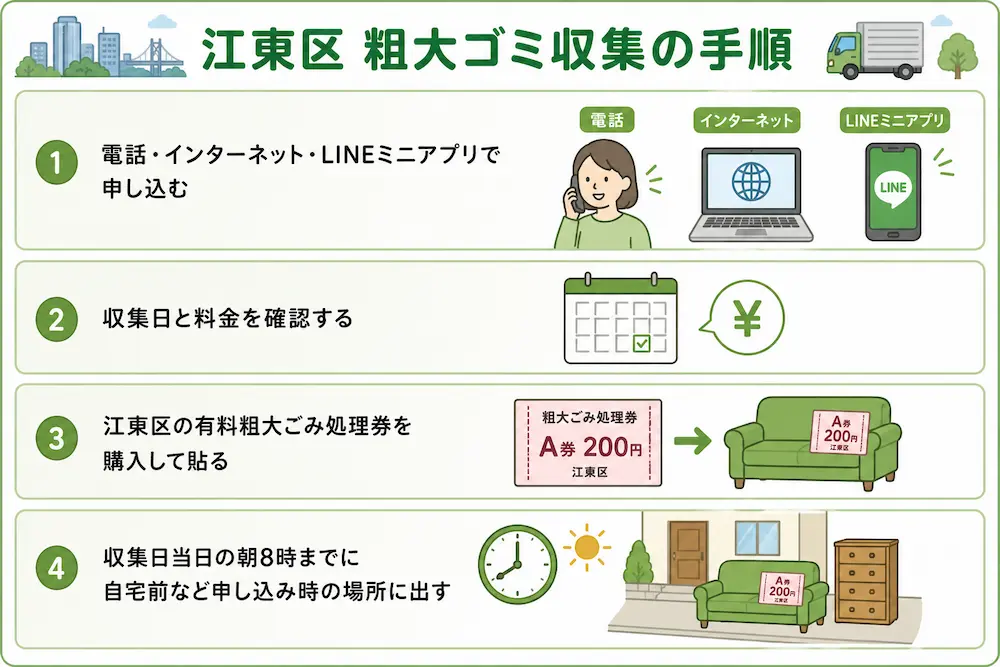 江東区 粗大ゴミ収集の手順

1
電話・インターネット・LINEミニアプリで申し込む
電話
インターネット
LINEミニアプリ
LINE

2
収集日と料金を確認する
¥

3
江東区の有料粗大ごみ処理券を購入して貼る
粗大ごみ処理券
A券 200円
江東区
A券
200円
江東区

4
収集日当日の朝8時までに自宅前など申し込み時の場所に出す
A券
200円
江東区